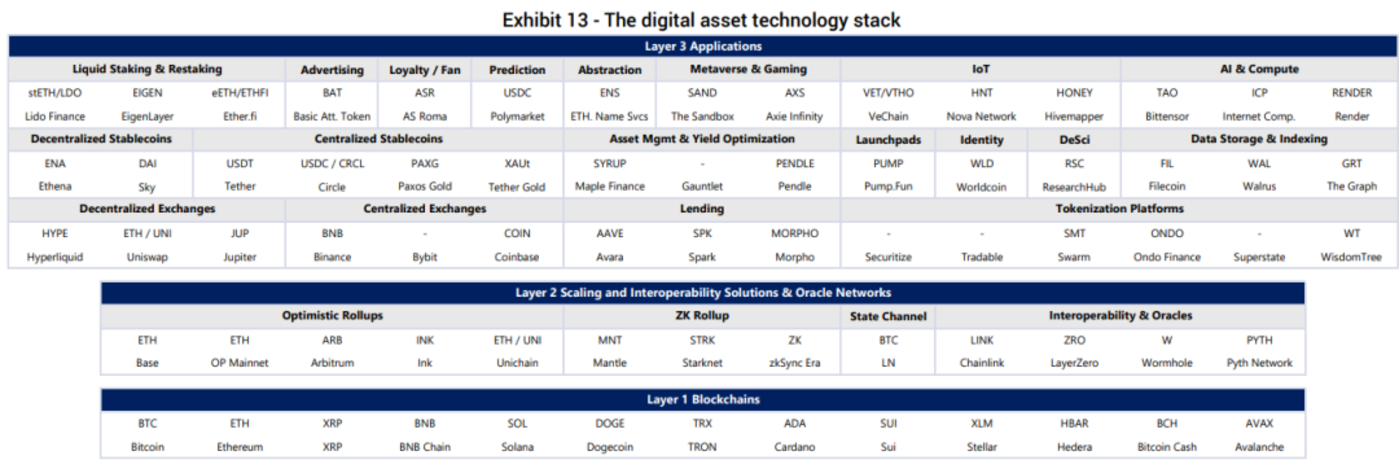 Exhibit 13 - The digital asset technology stack

Layer 3 Applications

| Liquid Staking & Restaking | | | Advertising | Loyalty / Fan | Prediction | Abstraction | Metaverse & Gaming | | IoT | | | AI & Compute | | |
|---|---|---|---|---|---|---|---|---|---|---|---|---|---|---|
| stETH/LDO | EIGEN | eETH/ETHFI | BAT | ASR | USDC | ENS | SAND | AXS | VET/VTHO | HNT | HONEY | TAO | ICP | RENDER |
| Lido Finance | EigenLayer | Ether.fi | Basic Att. Token | AS Roma | Polymarket | ETH. Name Svcs | The Sandbox | Axie Infinity | VeChain | Nova Network | Hivemapper | Bittensor | Internet Comp. | Render |

| Decentralized Stablecoins | | Centralized Stablecoins | | | | Asset Mgmt & Yield Optimization | | | Launchpads | Identity | DeSci | Data Storage & Indexing | | |
|---|---|---|---|---|---|---|---|---|---|---|---|---|---|---|
| ENA | DAI | USDT | USDC / CRCL | PAXG | XAUt | SYRUP | - | PENDLE | PUMP | WLD | RSC | FIL | WAL | GRT |
| Ethena | Sky | Tether | Circle | Paxos Gold | Tether Gold | Maple Finance | Gauntlet | Pendle | Pump.Fun | Worldcoin | ResearchHub | Filecoin | Walrus | The Graph |

| Decentralized Exchanges | | | Centralized Exchanges | | | Lending | | | Tokenization Platforms | | | | | |
|---|---|---|---|---|---|---|---|---|---|---|---|---|---|---|
| HYPE | ETH / UNI | JUP | BNB | - | COIN | AAVE | SPK | MORPHO | - | - | SMT | ONDO | - | WT |
| Hyperliquid | Uniswap | Jupiter | Binance | Bybit | Coinbase | Avara | Spark | Morpho | Securitize | Tradable | Swarm | Ondo Finance | Superstate | WisdomTree |

Layer 2 Scaling and Interoperability Solutions & Oracle Networks

| Optimistic Rollups | | | | | ZK Rollup | | | State Channel | Interoperability & Oracles | | | |
|---|---|---|---|---|---|---|---|---|---|---|---|---|
| ETH | ETH | ARB | INK | ETH / UNI | MNT | STRK | ZK | BTC | LINK | ZRO | W | PYTH |
| Base | OP Mainnet | Arbitrum | Ink | Unichain | Mantle | Starknet | zkSync Era | LN | Chainlink | LayerZero | Wormhole | Pyth Network |

Layer 1 Blockchains

| BTC | ETH | XRP | BNB | SOL | DOGE | TRX | ADA | SUI | XLM | HBAR | BCH | AVAX |
|---|---|---|---|---|---|---|---|---|---|---|---|---|
| Bitcoin | Ethereum | XRP | BNB Chain | Solana | Dogecoin | TRON | Cardano | Sui | Stellar | Hedera | Bitcoin Cash | Avalanche |